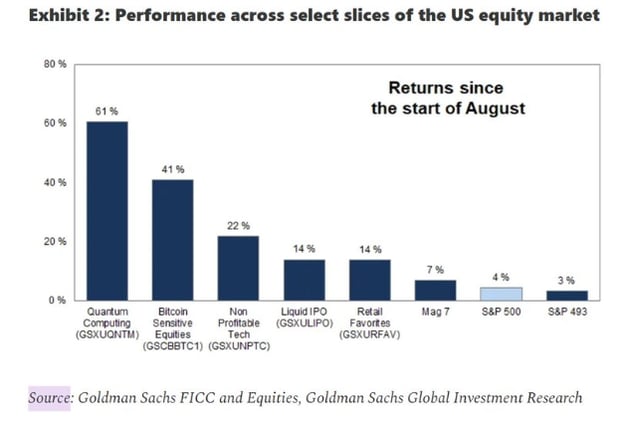 Exhibit 2: Performance across select slices of the US equity market

80 %
60 %
40 %
20 %
0 %

Returns since the start of August

61 %
41 %
22 %
14 %
14 %
7 %
4 %
3 %

Quantum Computing (GSXUQNTM)
Bitcoin Sensitive Equities (GSCBBTC1)
Non Profitable Tech (GSXUNPTC)
Liquid IPO (GSXULIPO)
Retail Favorites (GSXURFAV)
Mag 7
S&P 500
S&P 493

Source: Goldman Sachs FICC and Equities, Goldman Sachs Global Investment Research